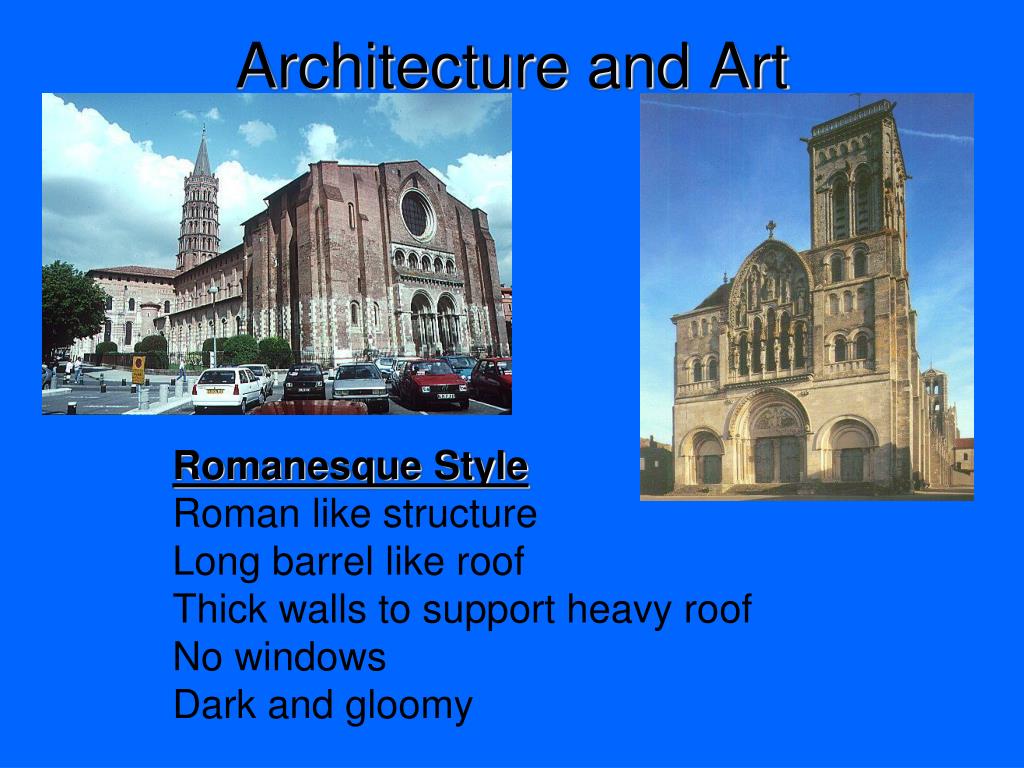 Architecture and Art

Romanesque Style
Roman like structure
Long barrel like roof
Thick walls to support heavy roof
No windows
Dark and gloomy